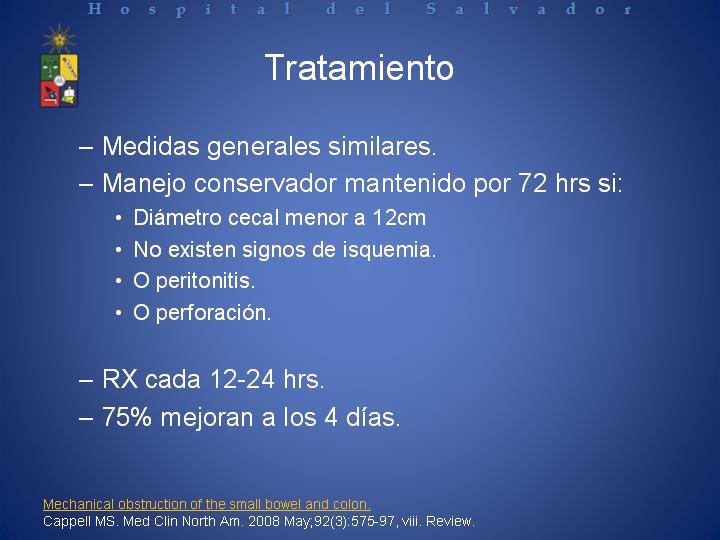 Hospital del Salvador

Tratamiento

– Medidas generales similares.
– Manejo conservador mantenido por 72 hrs si:
• Diámetro cecal menor a 12cm
• No existen signos de isquemia.
• O peritonitis.
• O perforación.

– RX cada 12-24 hrs.
– 75% mejoran a los 4 días.

Mechanical obstruction of the small bowel and colon.
Cappell MS. Med Clin North Am. 2008 May;92(3):575-97, viii. Review.